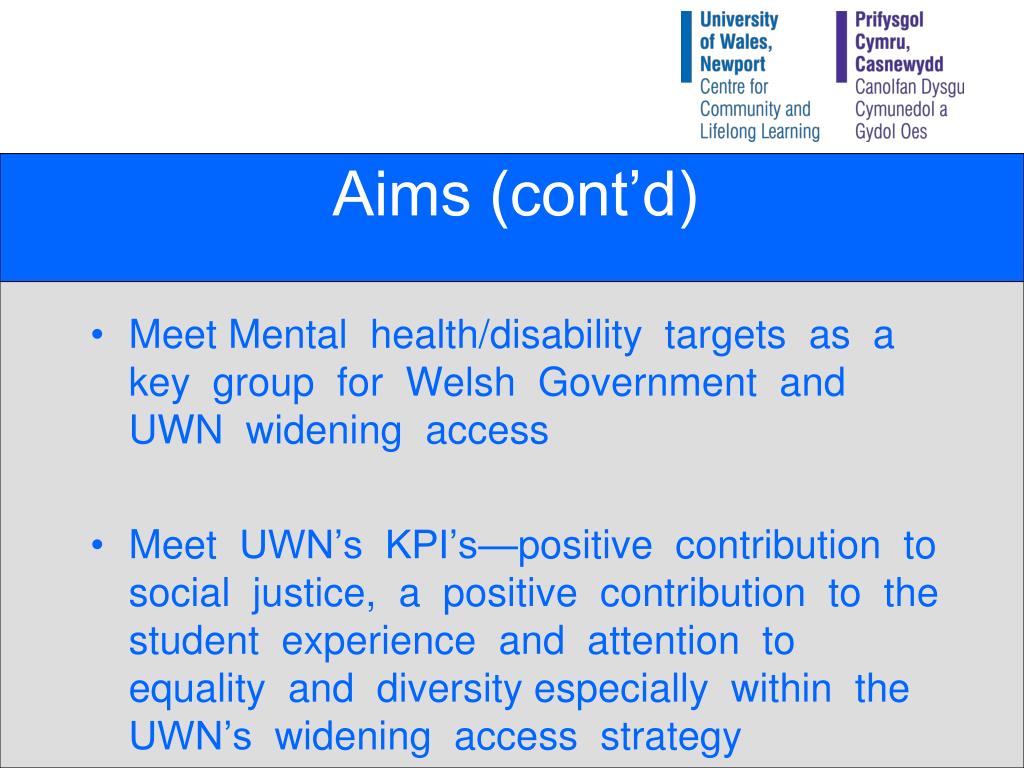 University of Wales, Newport
Centre for Community and Lifelong Learning

Prifysgol Cymru, Casnewydd
Canolfan Dysgu Cymunedol a Gydol Oes

Aims (cont'd)

• Meet Mental health/disability targets as a key group for Welsh Government and UWN widening access

• Meet UWN's KPI's—positive contribution to social justice, a positive contribution to the student experience and attention to equality and diversity especially within the UWN's widening access strategy